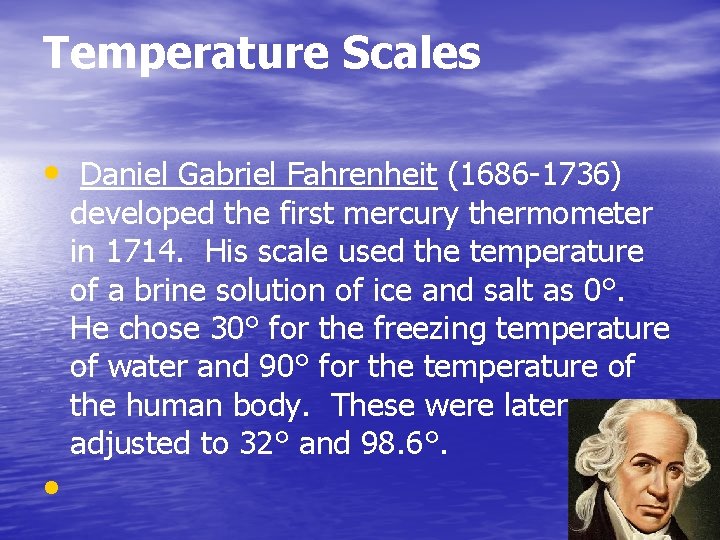 Temperature Scales

• Daniel Gabriel Fahrenheit (1686-1736) developed the first mercury thermometer in 1714. His scale used the temperature of a brine solution of ice and salt as 0°. He chose 30° for the freezing temperature of water and 90° for the temperature of the human body. These were later adjusted to 32° and 98.6°.

•